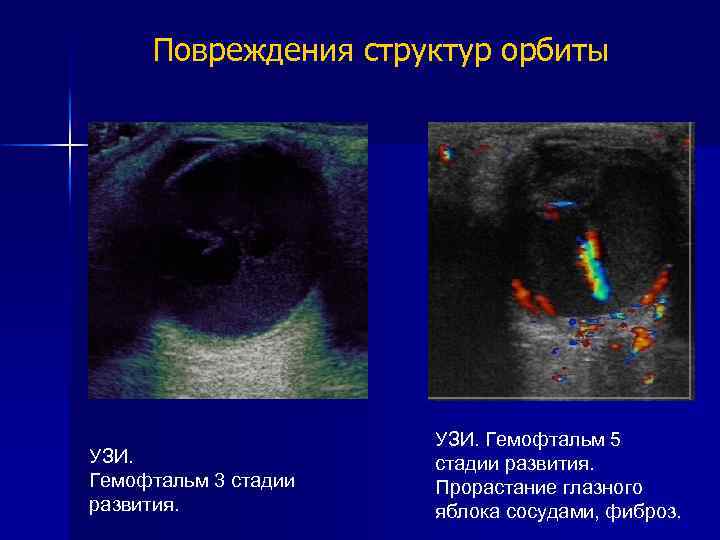 Повреждения структур орбиты

УЗИ.
Гемофтальм 3 стадии развития.

УЗИ. Гемофтальм 5 стадии развития. Прорастание глазного яблока сосудами, фиброз.